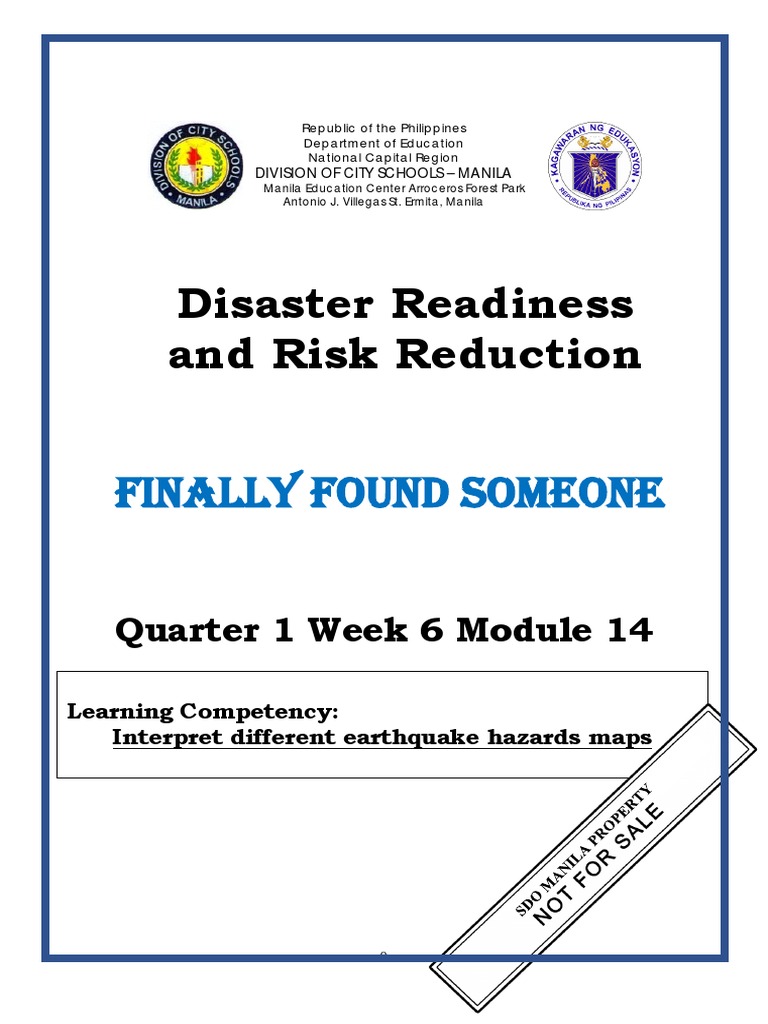 DIVISION OF CITY SCHOOLS MANILA

Republic of the Philippines
Department of Education
National Capital Region
DIVISION OF CITY SCHOOLS – MANILA
Manila Education Center Arroceros Forest Park
Antonio J. Villegas St. Ermita, Manila

KAGAWARAN NG EDUKASYON
REPUBLIKA NG PILIPINAS

Disaster Readiness and Risk Reduction

FINALLY FOUND SOMEONE

Quarter 1 Week 6 Module 14

Learning Competency:
Interpret different earthquake hazards maps

SDO MANILA PROPERTY
NOT FOR SALE